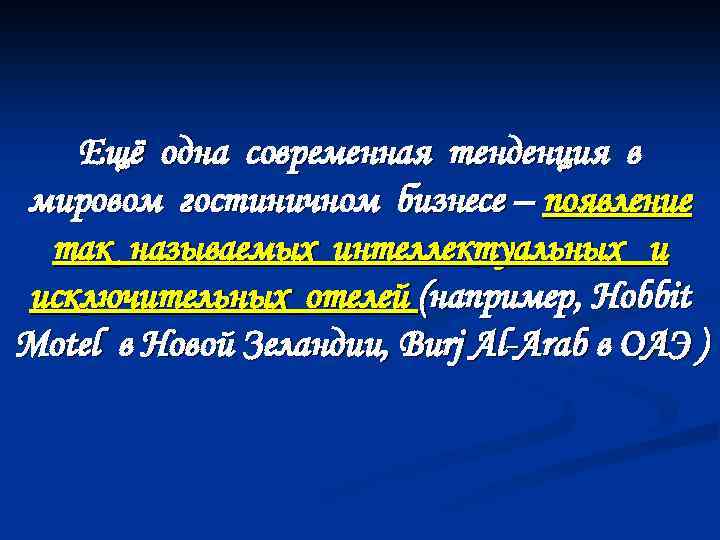 Ещё одна современная тенденция в мировом гостиничном бизнесе – появление так называемых интеллектуальных и исключительных отелей (например, Hobbit Motel в Новой Зеландии, Burj Al-Arab в ОАЭ )